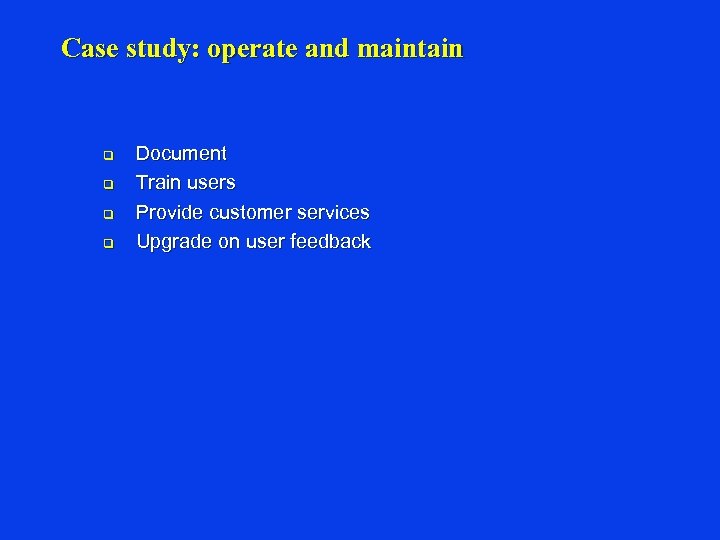 Case study: operate and maintain

- Document
- Train users
- Provide customer services
- Upgrade on user feedback